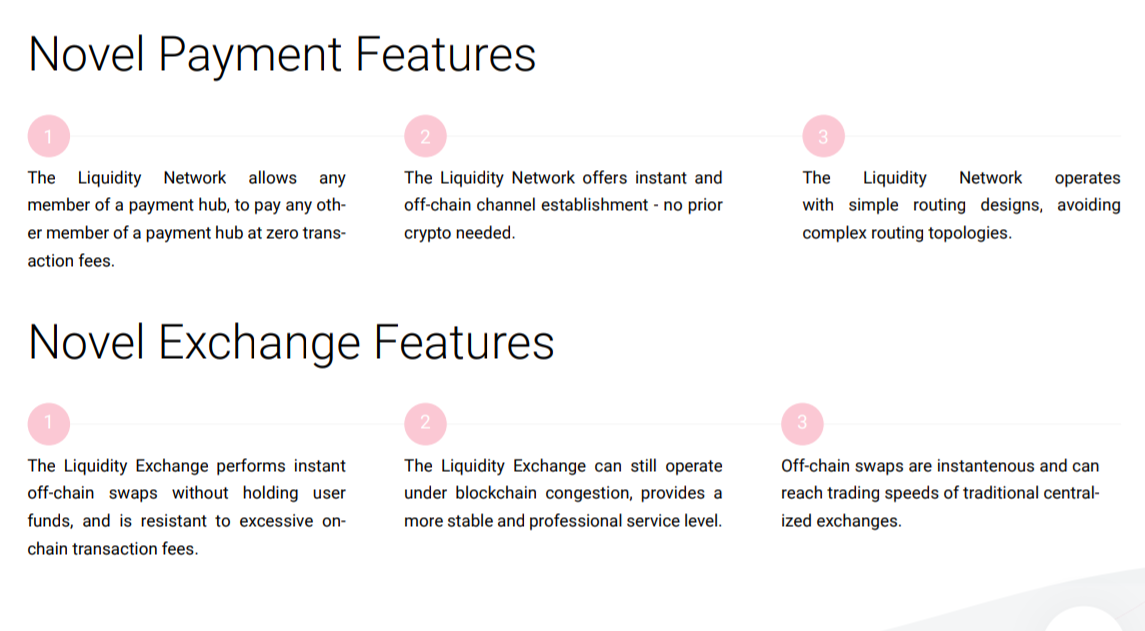 Novel Payment Features

1

The Liquidity Network allows any member of a payment hub, to pay any other member of a payment hub at zero transaction fees.

2

The Liquidity Network offers instant and off-chain channel establishment - no prior crypto needed.

3

The Liquidity Network operates with simple routing designs, avoiding complex routing topologies.

Novel Exchange Features

1

The Liquidity Exchange performs instant off-chain swaps without holding user funds, and is resistant to excessive on-chain transaction fees.

2

The Liquidity Exchange can still operate under blockchain congestion, provides a more stable and professional service level.

3

Off-chain swaps are instantenous and can reach trading speeds of traditional centralized exchanges.